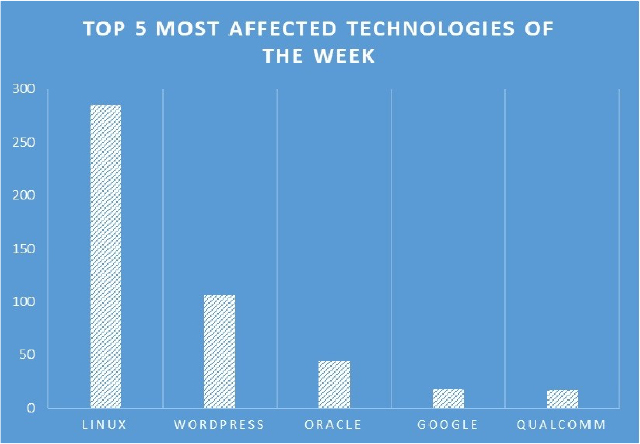 TOP 5 MOST AFFECTED TECHNOLOGIES OF THE WEEK

300
250
200
150
100
50
0

LINUX
WORDPRESS
ORACLE
GOOGLE
QUALCOMM